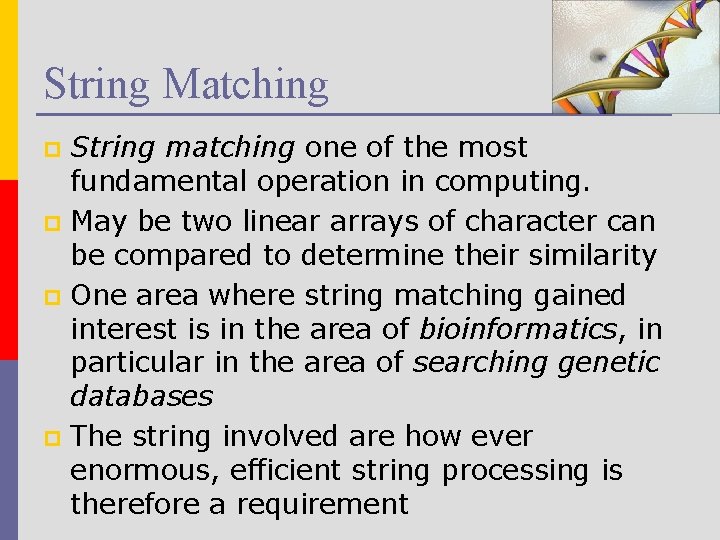 String Matching

String matching one of the most fundamental operation in computing.

May be two linear arrays of character can be compared to determine their similarity

One area where string matching gained interest is in the area of bioinformatics, in particular in the area of searching genetic databases

The string involved are how ever enormous, efficient string processing is therefore a requirement